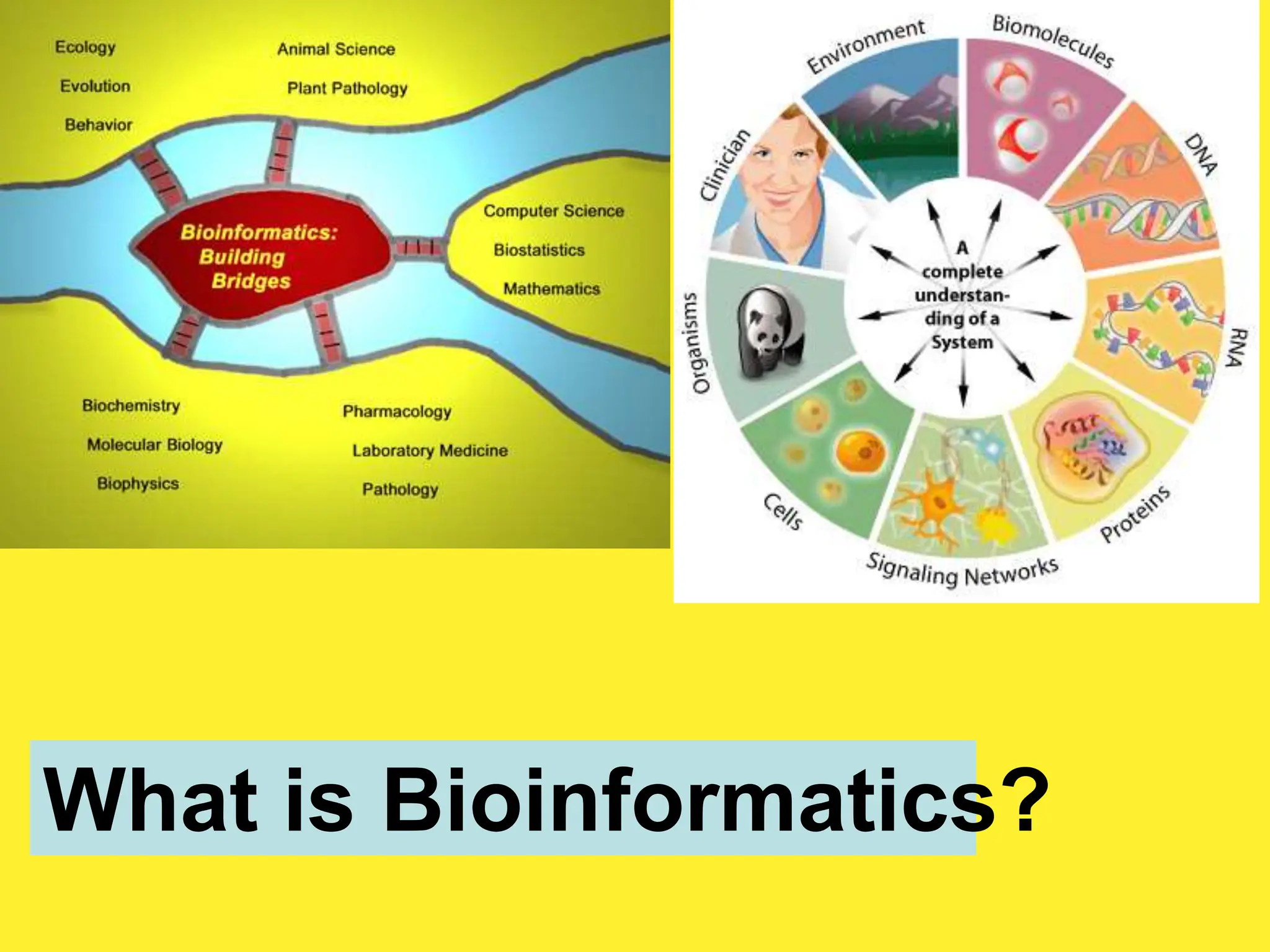 Ecology
Evolution
Behavior

Animal Science
Plant Pathology

Bioinformatics: Building Bridges

Computer Science
Biostatistics
Mathematics

Biochemistry
Molecular Biology
Biophysics

Pharmacology
Laboratory Medicine
Pathology

Environment
Biomolecules
DNA
RNA
Proteins
Signaling Networks
Cells
Organisms
Clinician

A complete understanding of a System

What is Bioinformatics?